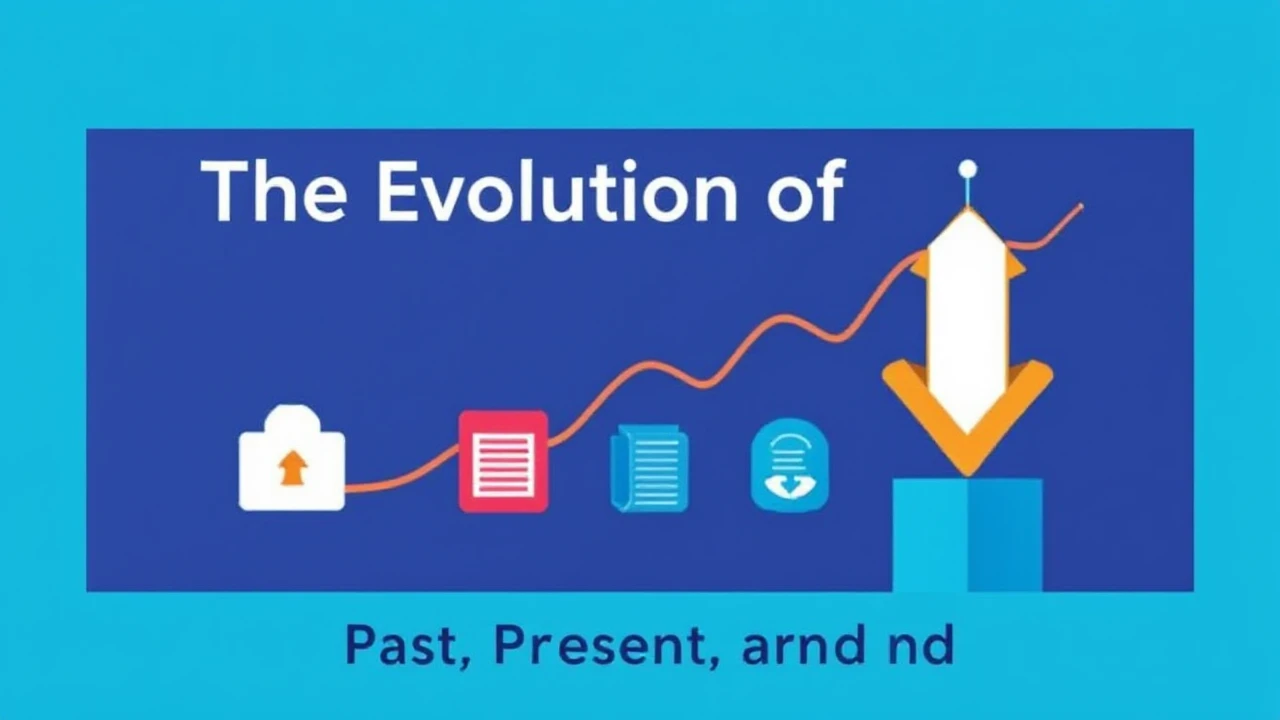 The Evolution of

Past, Present, arnd nd